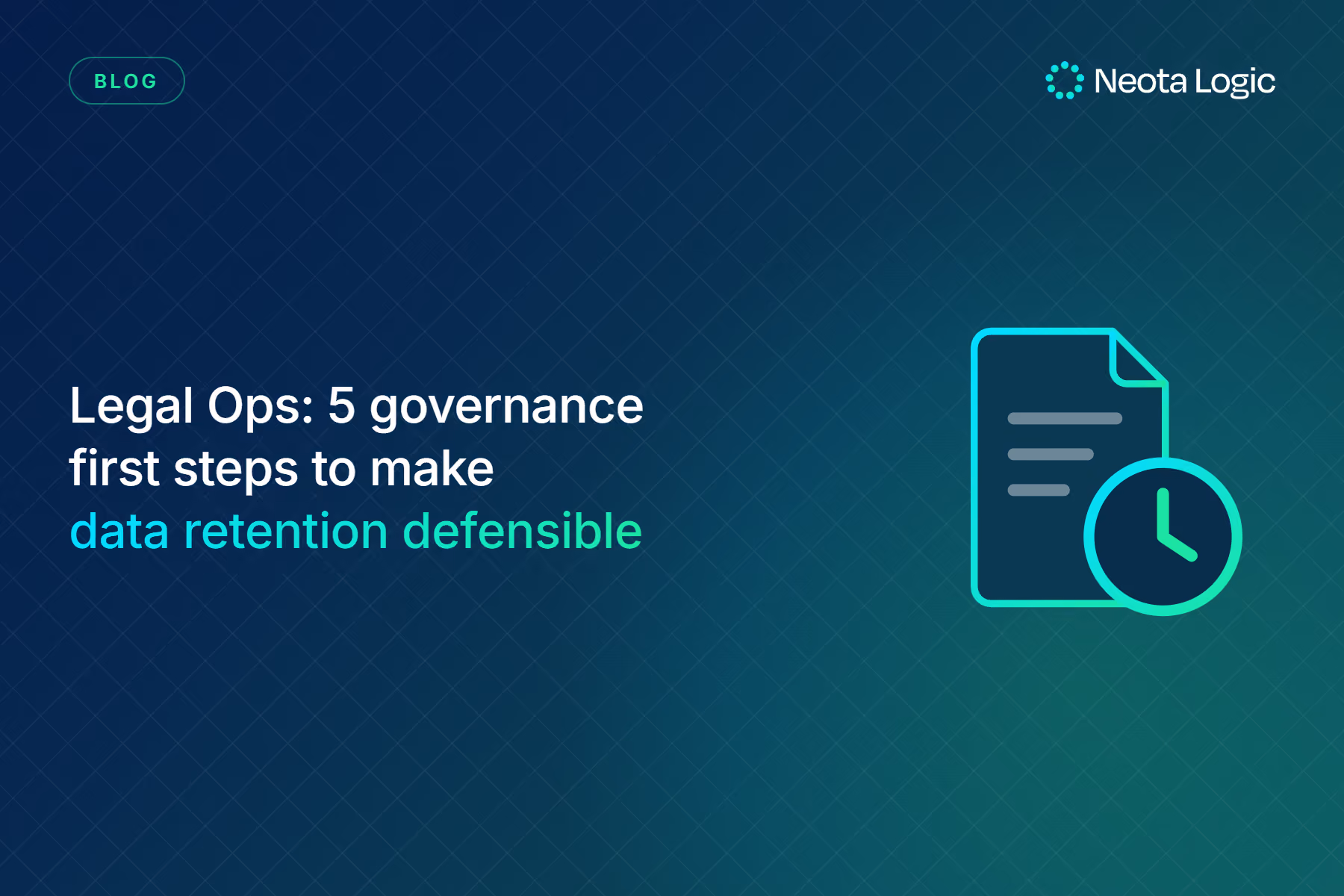 BLOG

Neota Logic

Legal Ops: 5 governance first steps to make data retention defensible